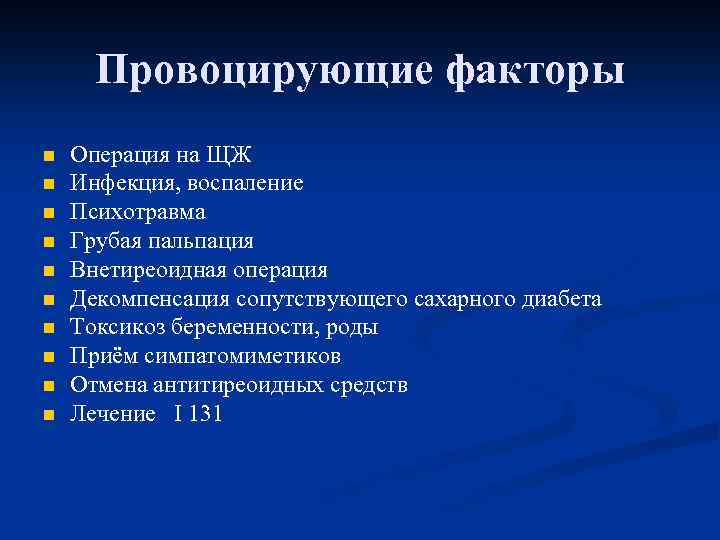 Провоцирующие факторы

- Операция на ЩЖ
- Инфекция, воспаление
- Психотравма
- Грубая пальпация
- Внетиреоидная операция
- Декомпенсация сопутствующего сахарного диабета
- Токсикоз беременности, роды
- Приём симпатомиметиков
- Отмена антитиреоидных средств
- Лечение I 131